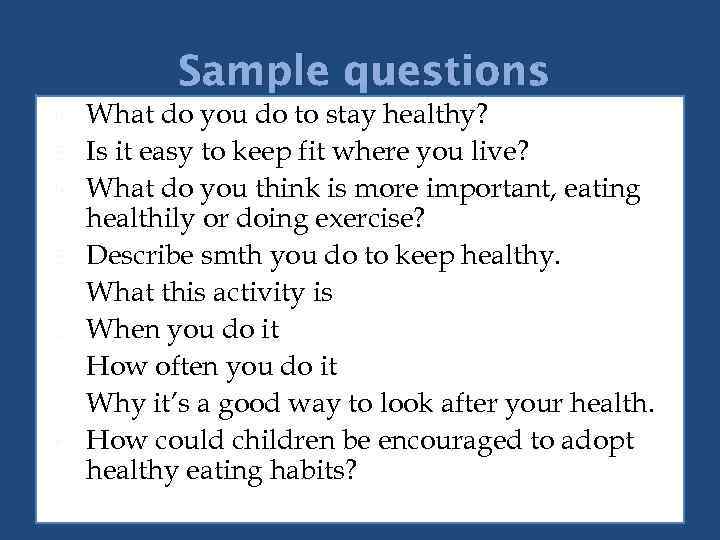 Sample questions

What do you do to stay healthy?

Is it easy to keep fit where you live?

What do you think is more important, eating healthily or doing exercise?

Describe smth you do to keep healthy.

What this activity is

When you do it

How often you do it

Why it's a good way to look after your health.

How could children be encouraged to adopt healthy eating habits?